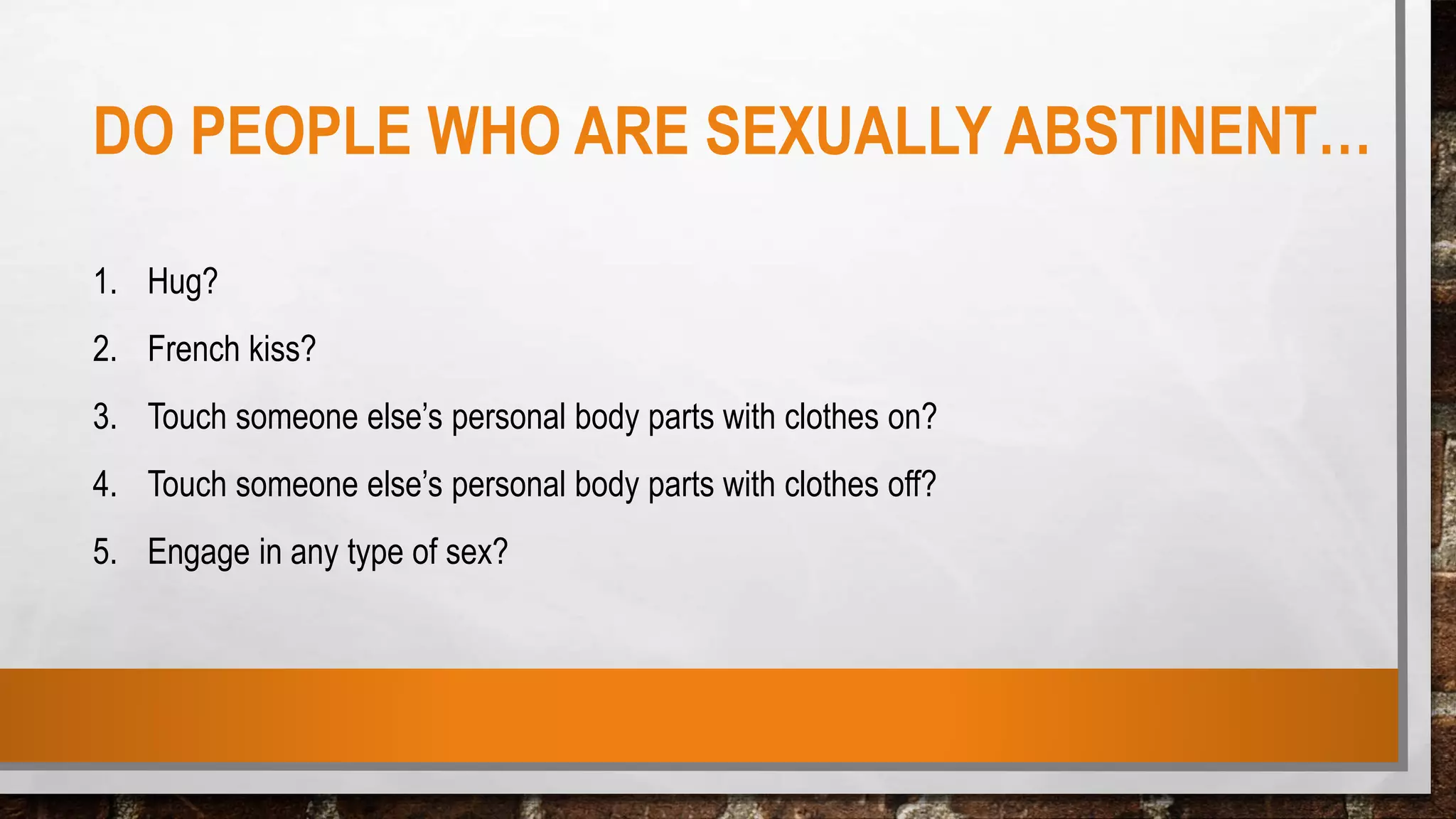 DO PEOPLE WHO ARE SEXUALLY ABSTINENT…

1. Hug?
2. French kiss?
3. Touch someone else’s personal body parts with clothes on?
4. Touch someone else’s personal body parts with clothes off?
5. Engage in any type of sex?